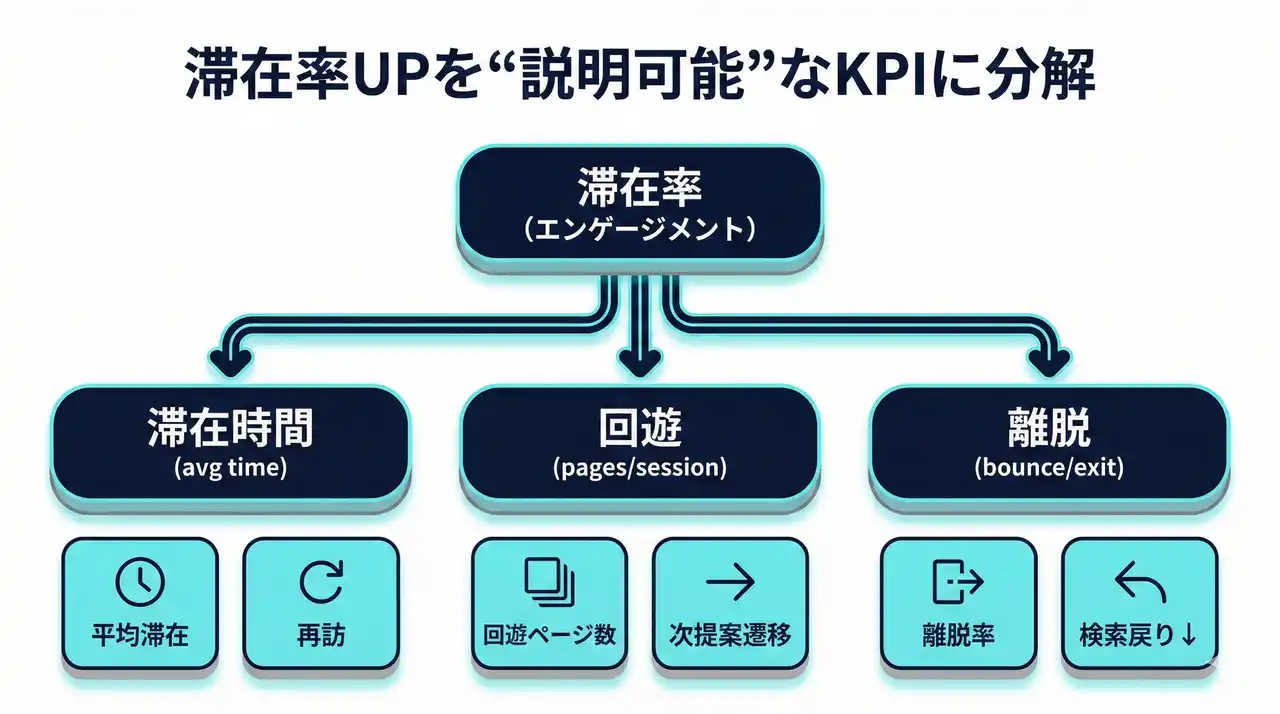 滞在率UPを“説明可能”なKPIに分解

滞在率
（エンゲージメント）

滞在時間
(avg time)

回遊
(pages/session)

離脱
(bounce/exit)

平均滞在

再訪

回遊ページ数

次提案遷移

離脱率

検索戻り↓